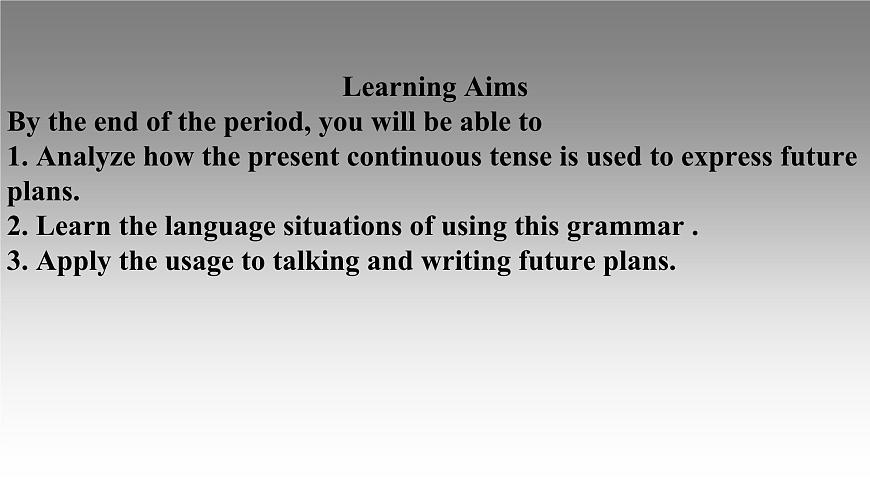 Learning Aims

By the end of the period, you will be able to

1. Analyze how the present continuous tense is used to express future plans.

2. Learn the language situations of using this grammar .

3. Apply the usage to talking and writing future plans.